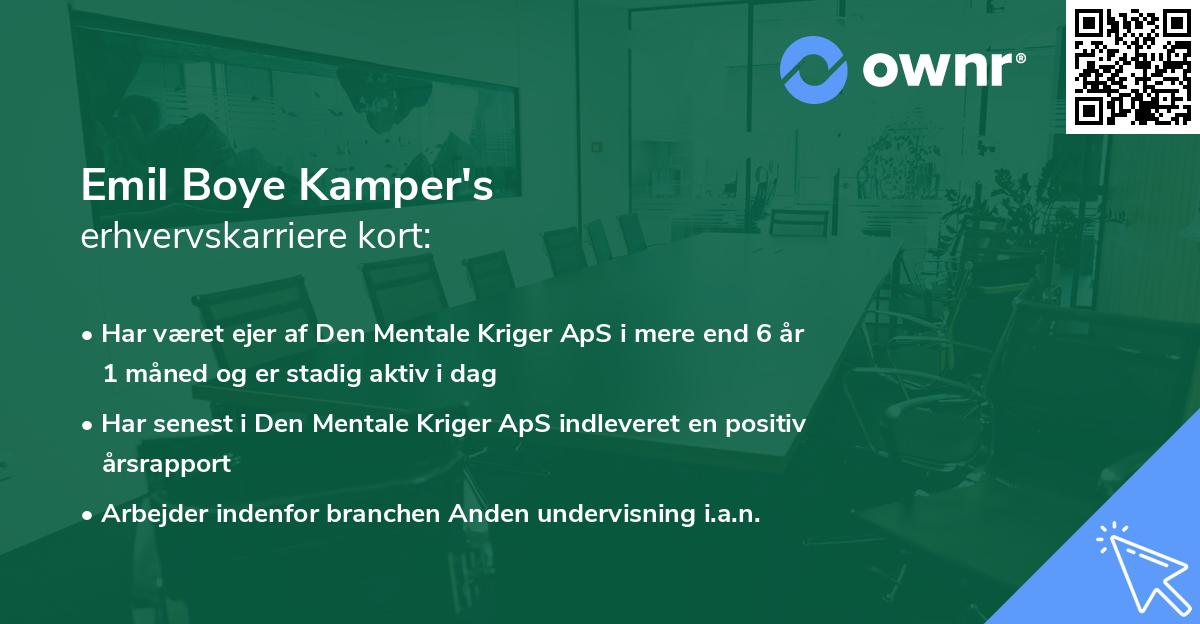 ownr®

Emil Boye Kamper's
erhvervskarriere kort:

• Har været ejer af Den Mentale Kriger ApS i mere end 6 år 1 måned og er stadig aktiv i dag

• Har senest i Den Mentale Kriger ApS indleveret en positiv årsrapport

• Arbejder indenfor branchen Anden undervisning i.a.n.